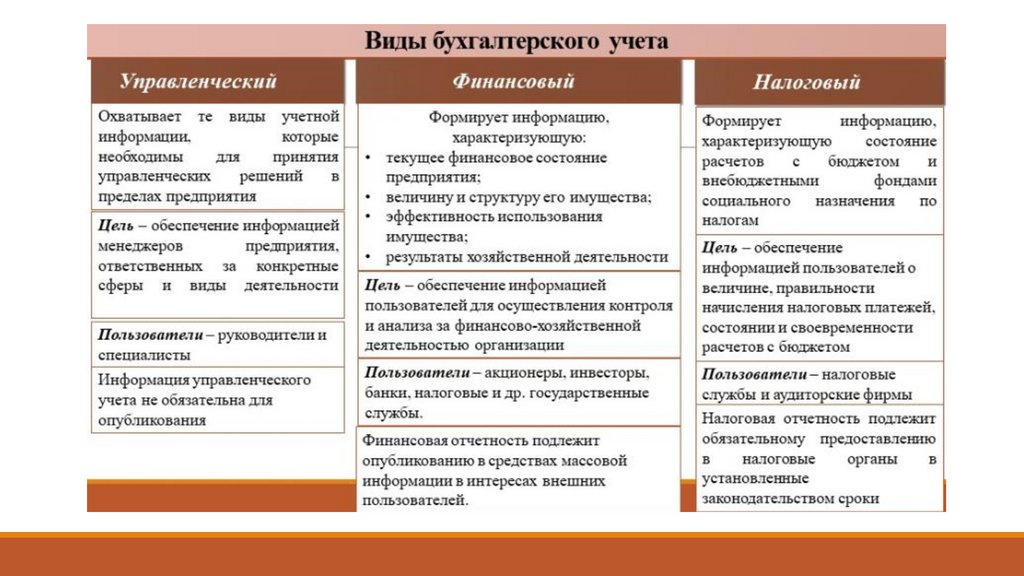 Виды бухгалтерского учета

Управленческий

Охватывает те виды учетной информации, которые необходимы для принятия управленческих решений в пределах предприятия

Цель – обеспечение информацией менеджеров предприятия, ответственных за конкретные сферы и виды деятельности

Пользователи – руководители и специалисты

Информация управленческого учета не обязательна для опубликования

Финансовый

Формирует информацию, характеризующую:
• текущее финансовое состояние предприятия;
• величину и структуру его имущества;
• эффективность использования имущества;
• результаты хозяйственной деятельности

Цель – обеспечение информацией пользователей для осуществления контроля и анализа за финансово-хозяйственной деятельностью организации

Пользователи – акционеры, инвесторы, банки, налоговые и др. государственные службы.

Финансовая отчетность подлежит опубликованию в средствах массовой информации в интересах внешних пользователей.

Налоговый

Формирует информацию, характеризующую состояние расчетов с бюджетом и внебюджетными фондами социального назначения по налогам

Цель – обеспечение информацией пользователей о величине, правильности начисления налоговых платежей, состоянии и своевременности расчетов с бюджетом

Пользователи – налоговые службы и аудиторские фирмы

Налоговая отчетность подлежит обязательному предоставлению в налоговые органы в установленные законодательством сроки